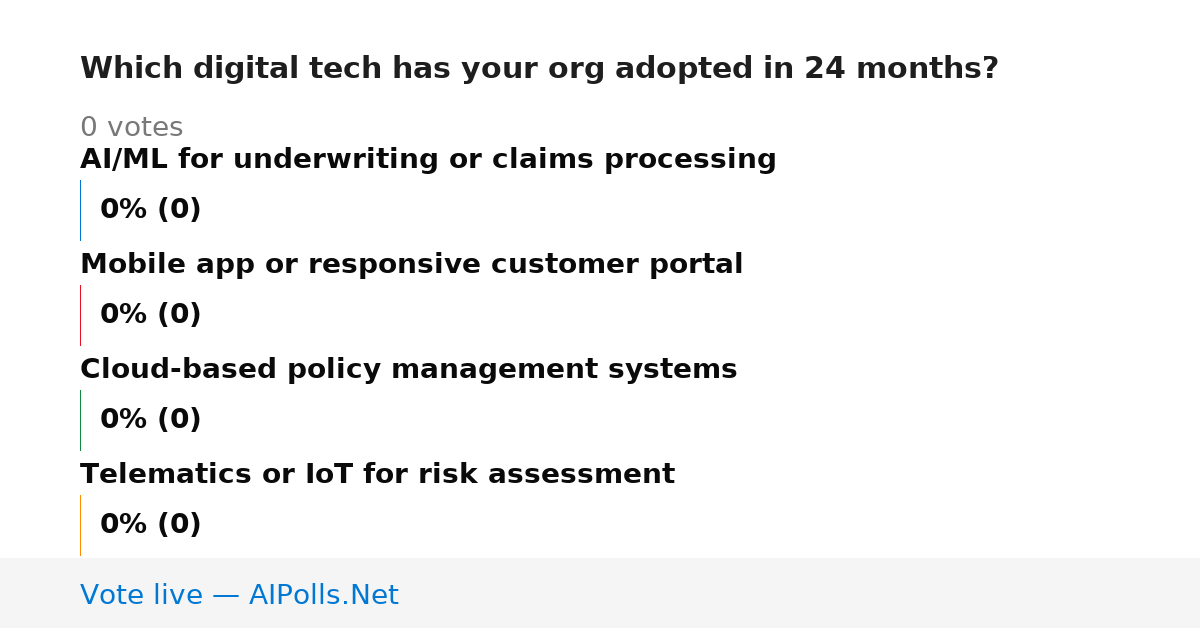 Which digital tech has your org adopted in 24 months?

0 votes

AI/ML for underwriting or claims processing

0% (0)

Mobile app or responsive customer portal

0% (0)

Cloud-based policy management systems

0% (0)

Telematics or IoT for risk assessment

0% (0)

Vote live — AIPolls.Net